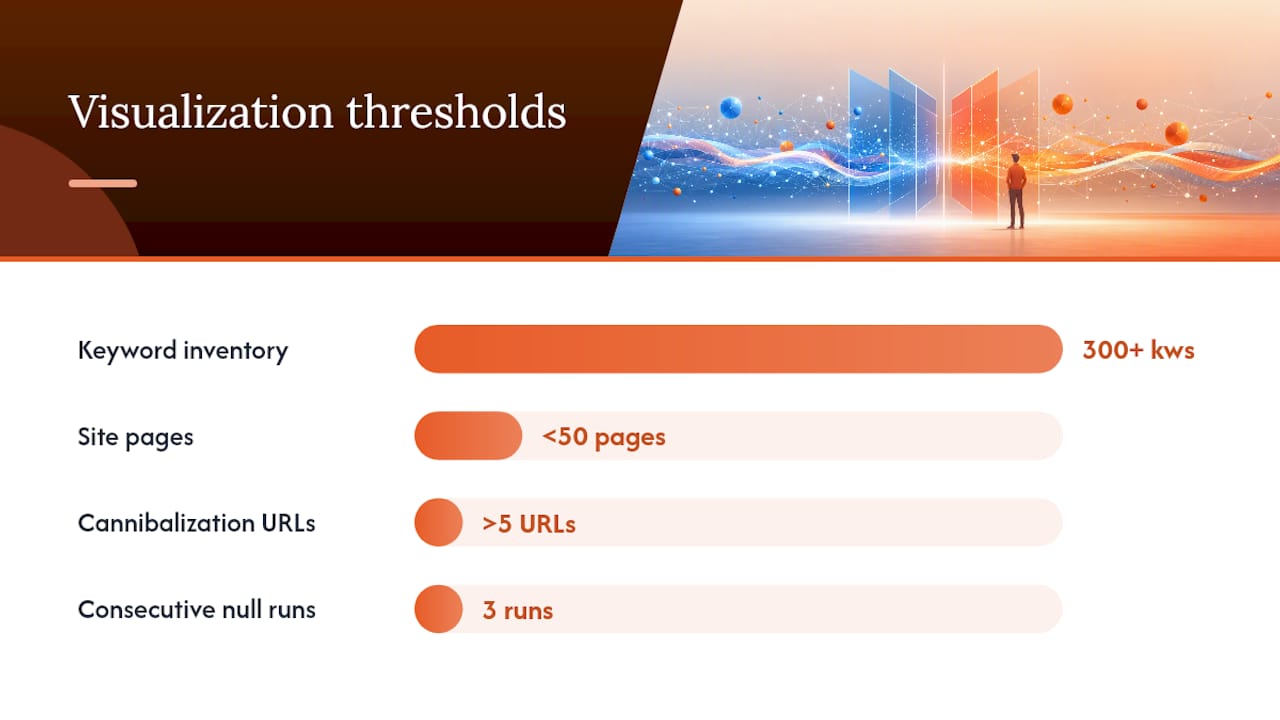 Visualization thresholds

Keyword inventory 300+ kws

Site pages <50 pages

Cannibalization URLs >5 URLs

Consecutive null runs 3 runs